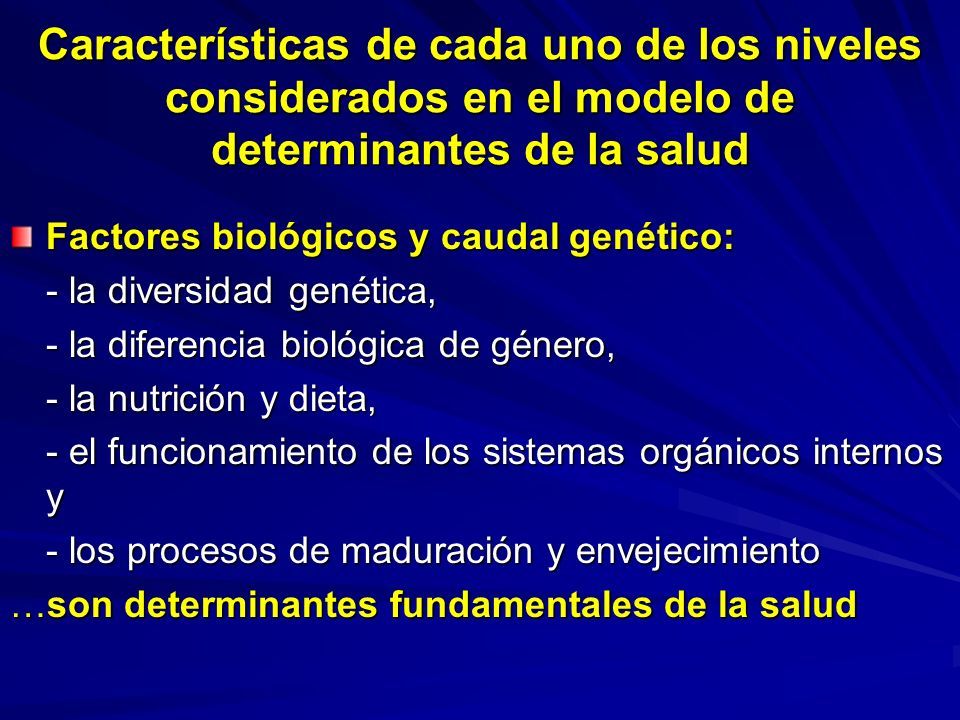 Características de cada uno de los niveles considerados en el modelo de determinantes de la salud

Factores biológicos y caudal genético:

- la diversidad genética,

- la diferencia biológica de género,

- la nutrición y dieta,

- el funcionamiento de los sistemas orgánicos internos y

- los procesos de maduración y envejecimiento

…son determinantes fundamentales de la salud